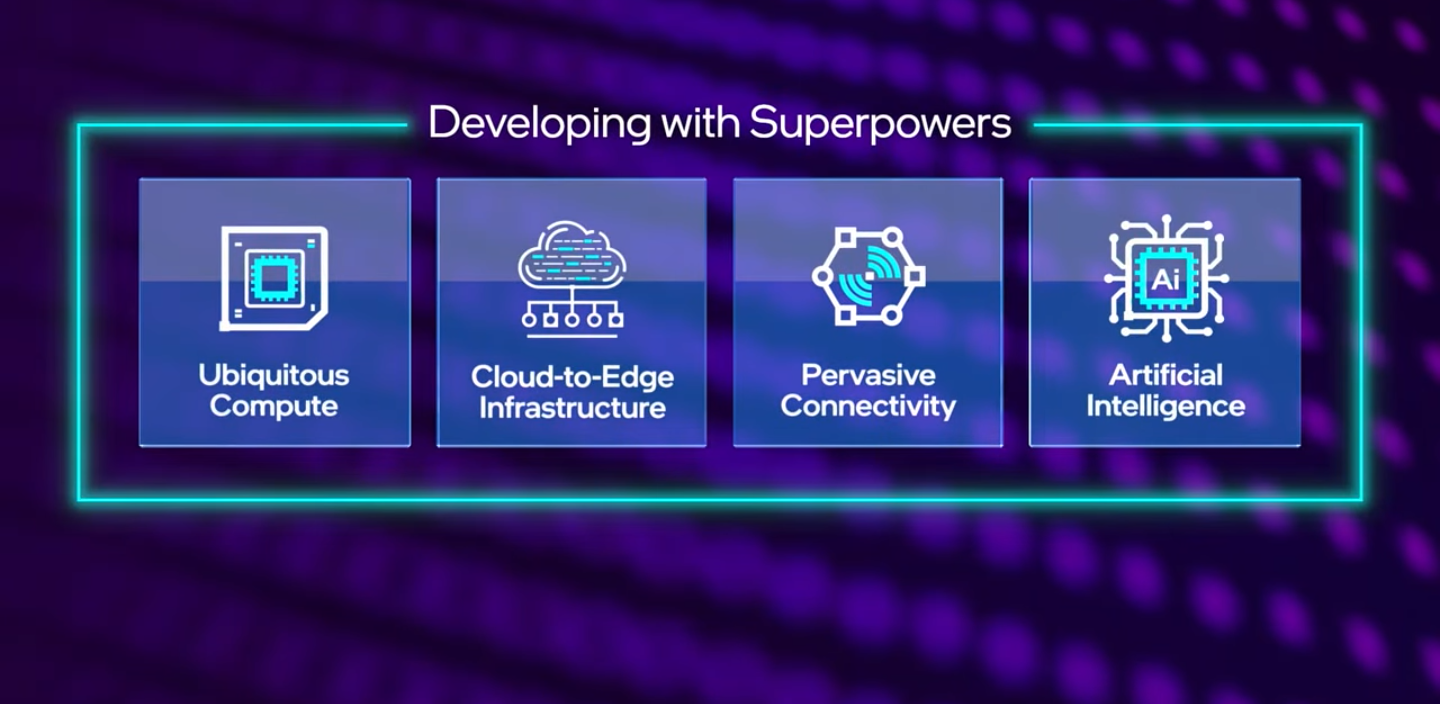 Developing with Superpowers

Ubiquitous Compute

Cloud-to-Edge Infrastructure

Pervasive Connectivity

Ai

Artificial Intelligence